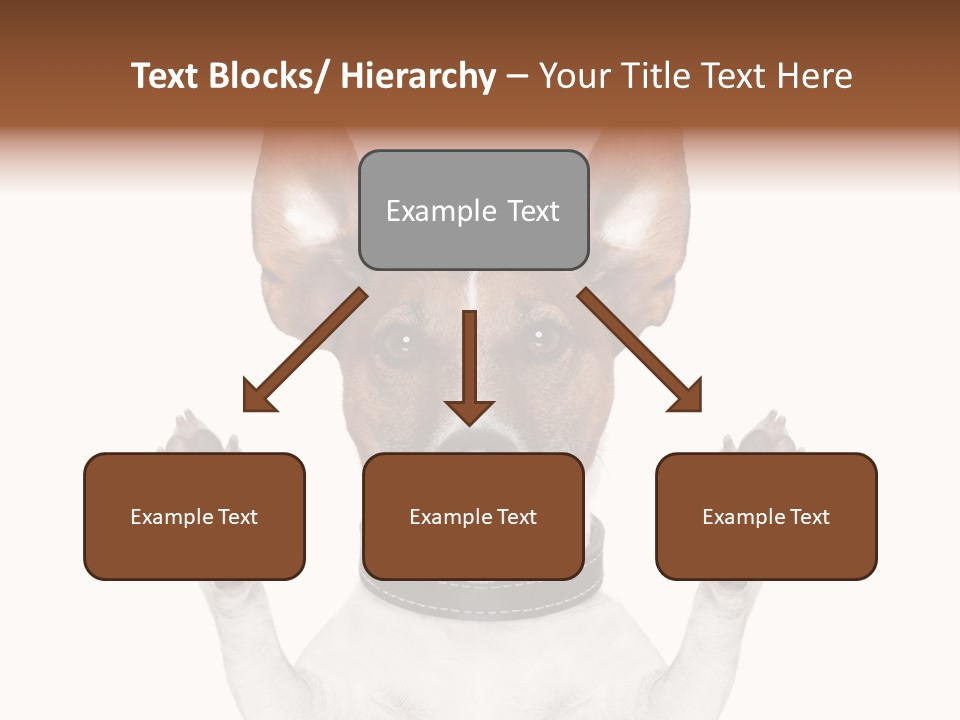 Text Blocks/ Hierarchy – Your Title Text Here

Example Text

Example Text

Example Text

Example Text